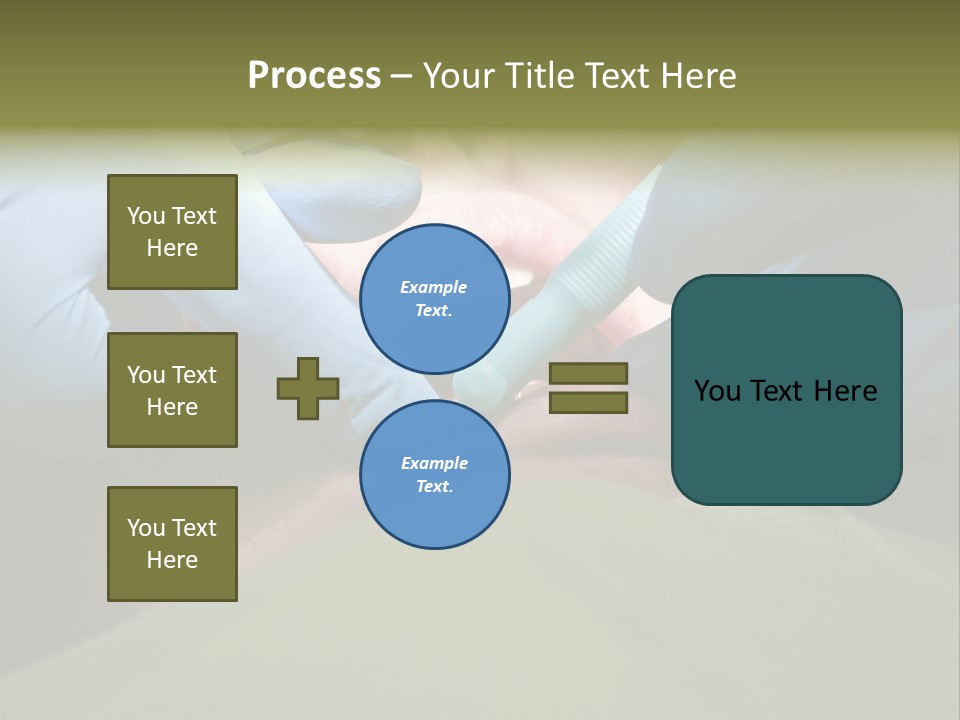 Process – Your Title Text Here

You Text Here

You Text Here

You Text Here

Example Text.

Example Text.

You Text Here